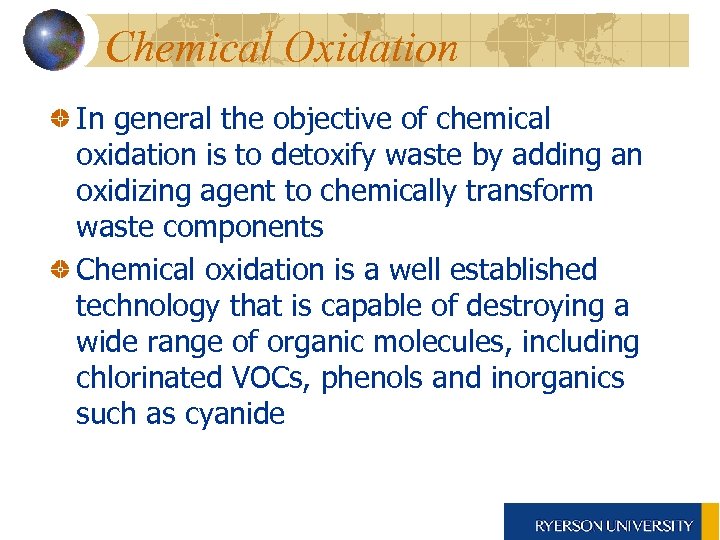 Chemical Oxidation

In general the objective of chemical oxidation is to detoxify waste by adding an oxidizing agent to chemically transform waste components

Chemical oxidation is a well established technology that is capable of destroying a wide range of organic molecules, including chlorinated VOCs, phenols and inorganics such as cyanide

RYERSON UNIVERSITY